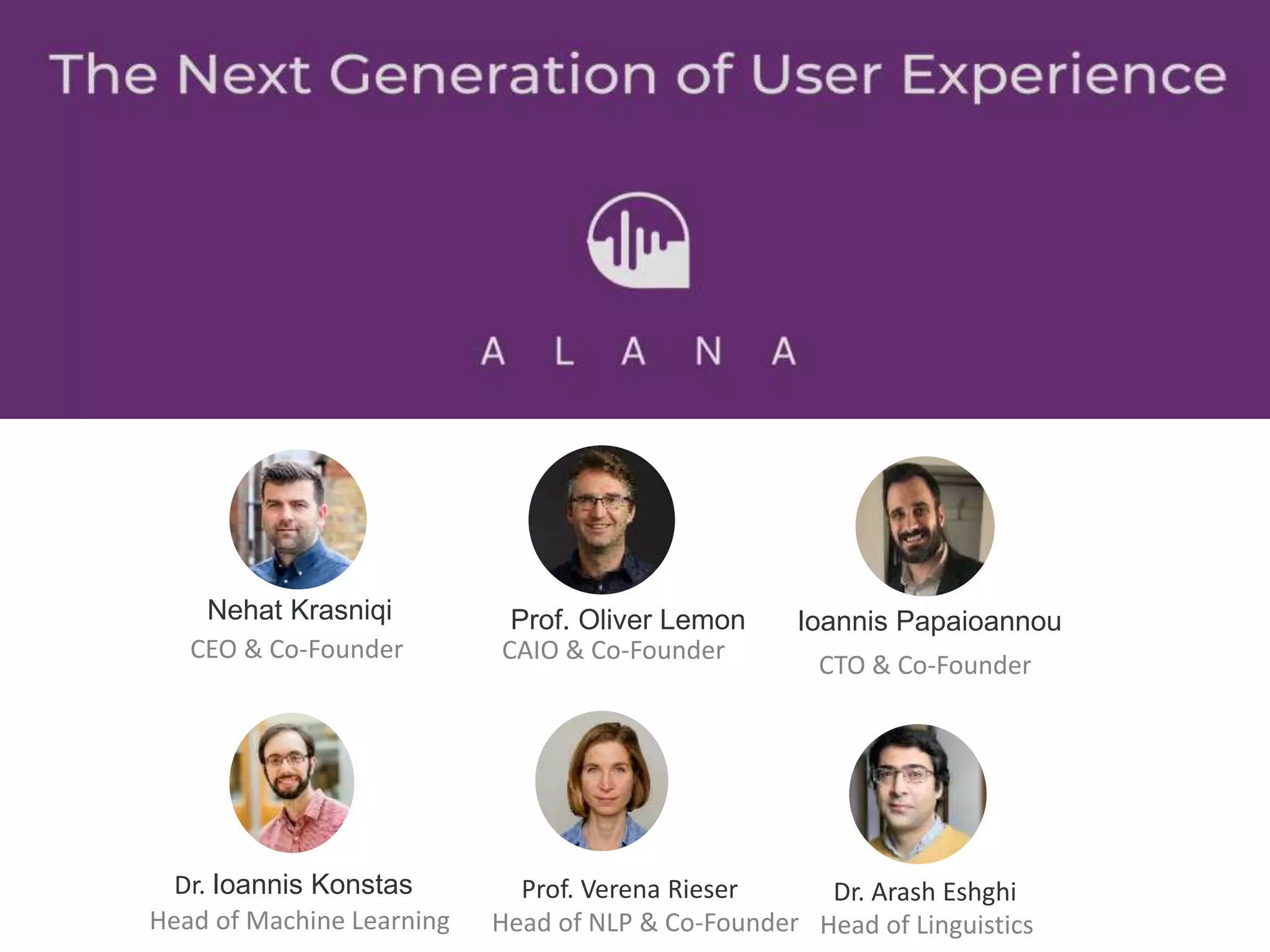 The Next Generation of User Experience

A L A N A

Nehat Krasniqi
CEO & Co-Founder

Prof. Oliver Lemon
CAIO & Co-Founder

Ioannis Papaioannou
CTO & Co-Founder

Dr. Ioannis Konstas
Head of Machine Learning

Prof. Verena Rieser
Head of NLP & Co-Founder

Dr. Arash Eshghi
Head of Linguistics